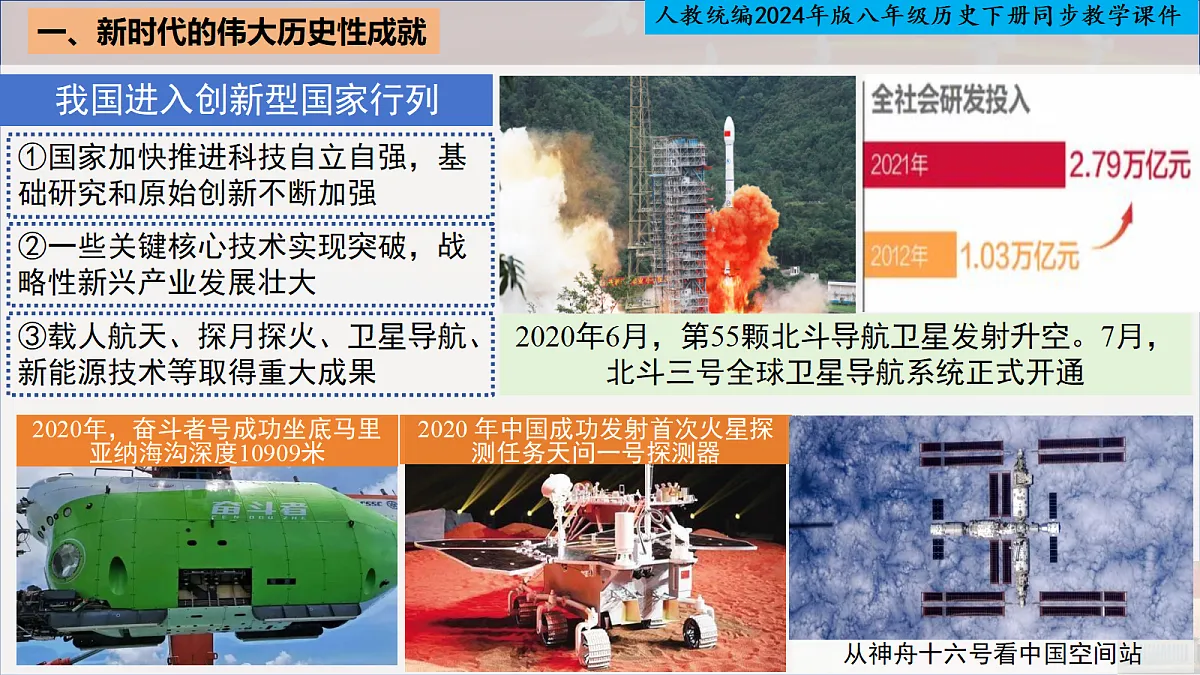 一、新时代的伟大历史性成就

人教统编2024年版八年级历史下册同步教学课件

我国进入创新型国家行列

①国家加快推进科技自立自强，基础研究和原始创新不断加强

②一些关键核心技术实现突破，战略性新兴产业发展壮大

③载人航天、探月探火、卫星导航、新能源技术等取得重大成果

全社会研发投入

2021年 2.79万亿元

2012年 1.03万亿元

2020年6月，第55颗北斗导航卫星发射升空。7月，北斗三号全球卫星导航系统正式开通

2020年，奋斗者号成功坐底马里亚纳海沟深度10909米

奋斗者

2020 年中国成功发射首次火星探测任务天问一号探测器

从神舟十六号看中国空间站